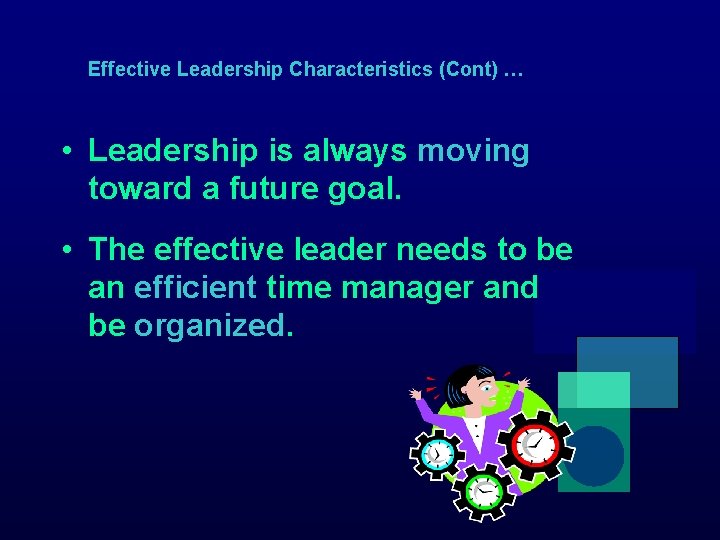 Effective Leadership Characteristics (Cont) …

• Leadership is always moving toward a future goal.

• The effective leader needs to be an efficient time manager and be organized.